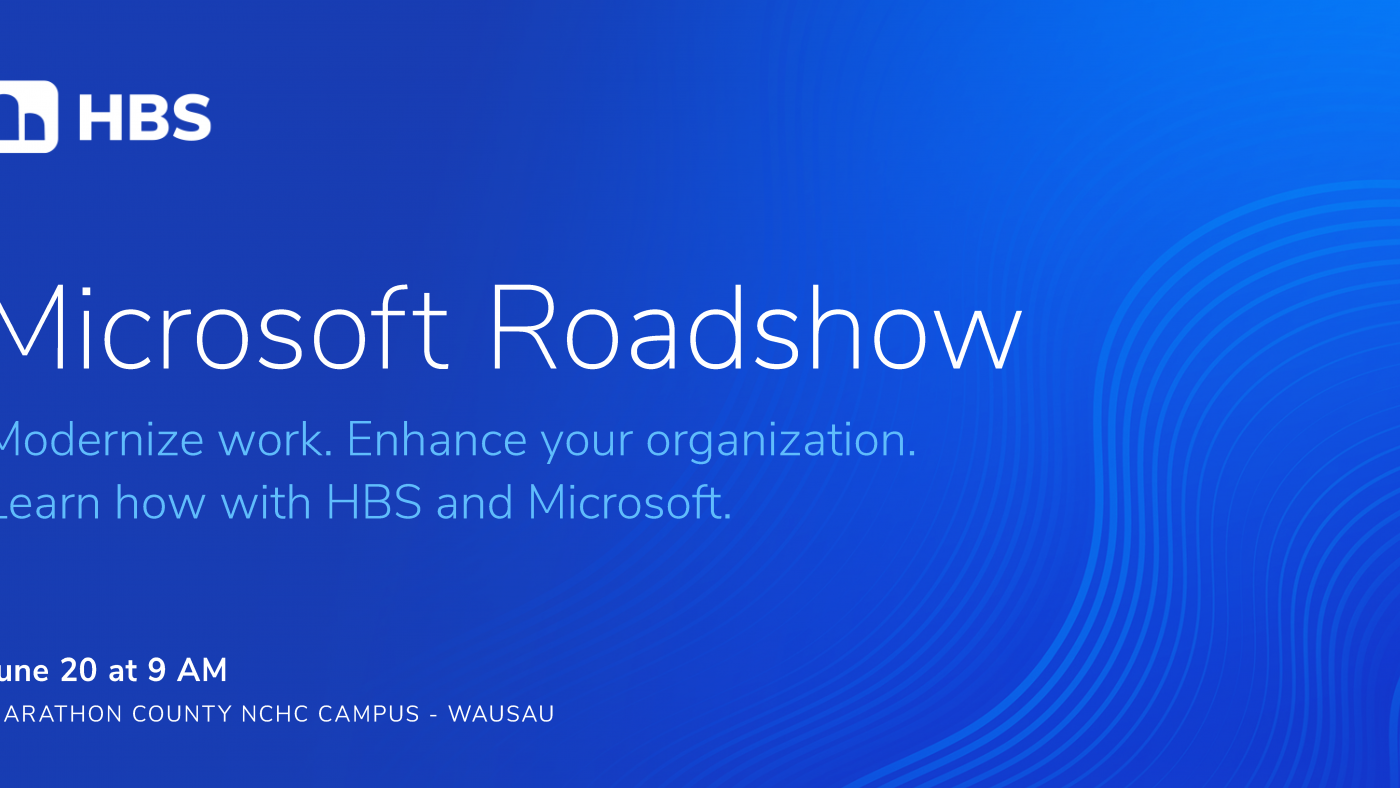 HBS

Microsoft Roadshow

Modernize work. Enhance your organization. Learn how with HBS and Microsoft.

une 20 at 9 AM

ARATHON COUNTY NCHC CAMPUS - WAUSAU